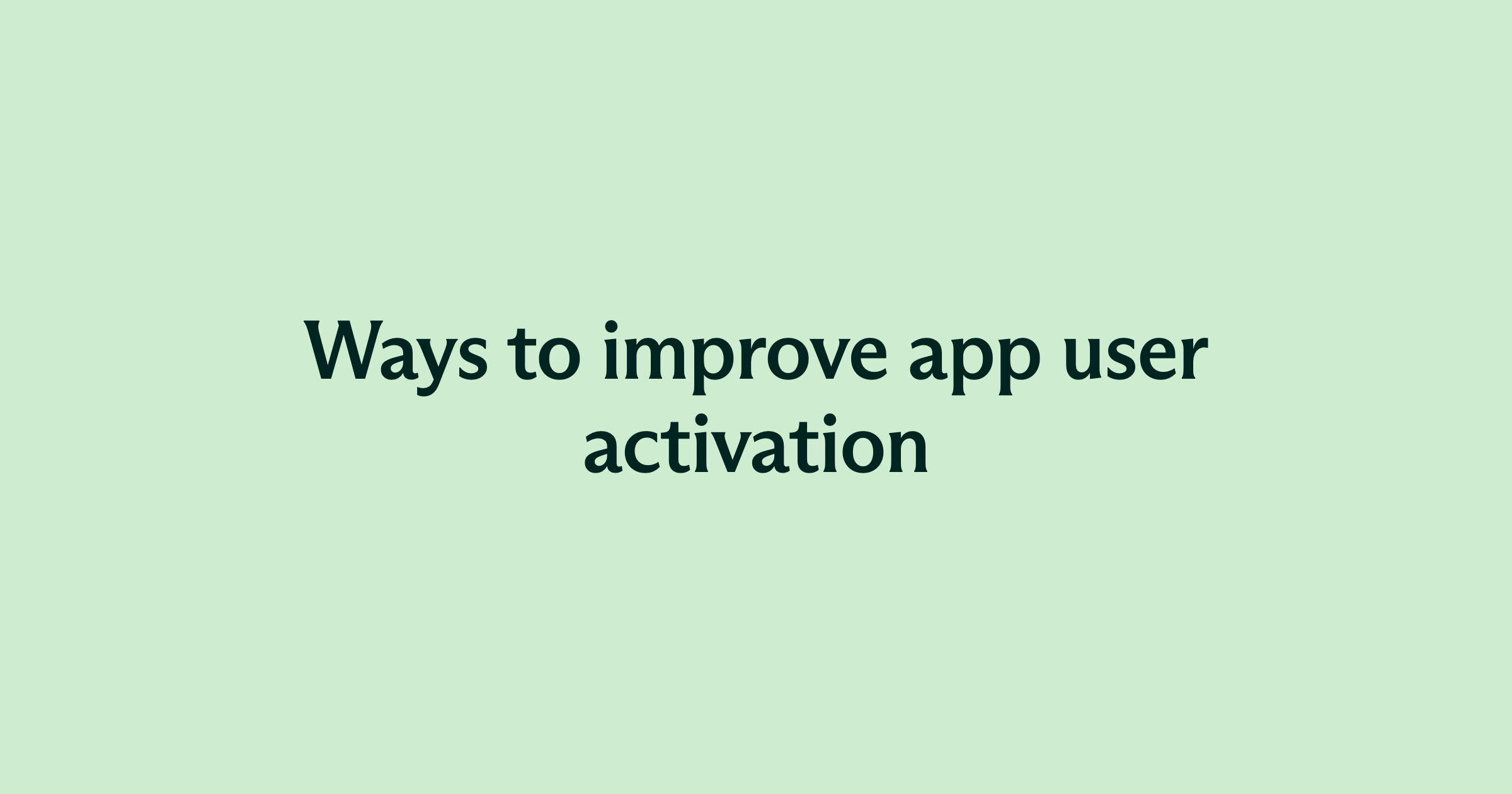 Ways to improve app user activation